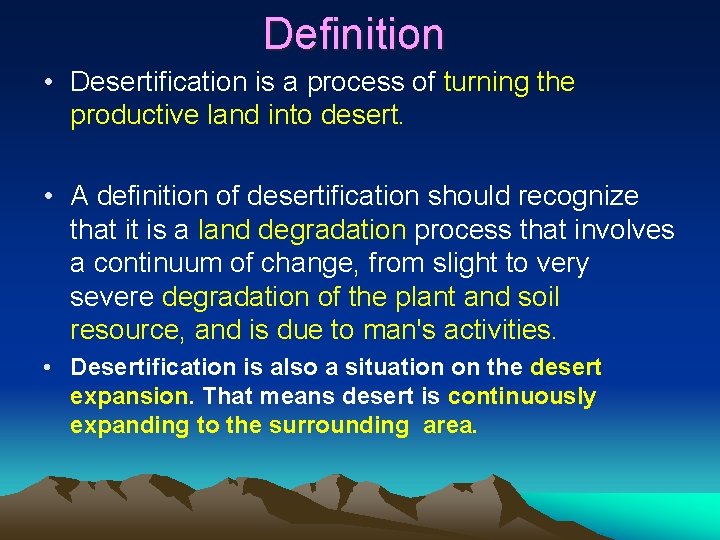 Definition

• Desertification is a process of turning the productive land into desert.

• A definition of desertification should recognize that it is a land degradation process that involves a continuum of change, from slight to very severe degradation of the plant and soil resource, and is due to man's activities.

• Desertification is also a situation on the desert expansion. That means desert is continuously expanding to the surrounding area.